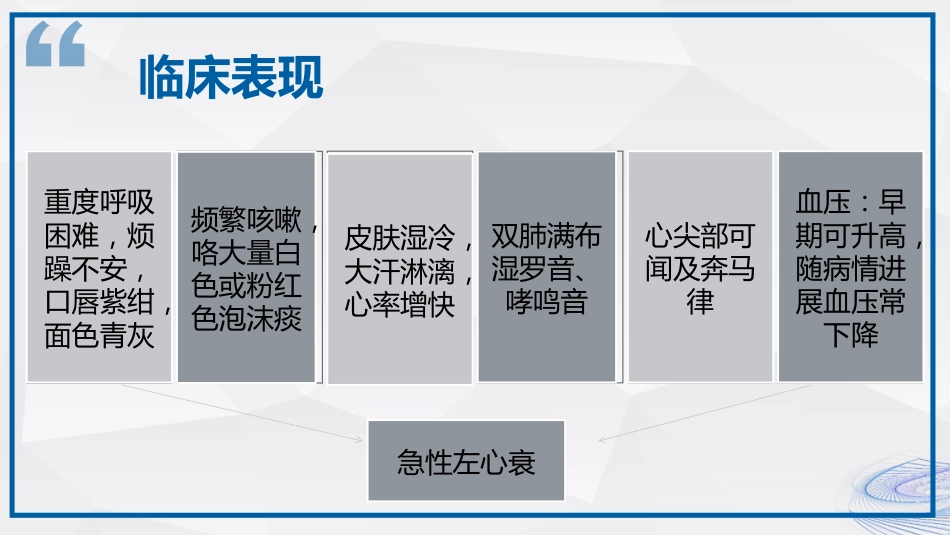 临床表现

重度呼吸困难，烦躁不安，口唇紫绀，面色青灰

频繁咳嗽，咯大量白色或粉红色泡沫痰

皮肤湿冷，大汗淋漓，心率增快

双肺满布湿罗音、哮鸣音

心尖部可闻及奔马律

血压：早期可升高，随病情进展血压常下降

急性左心衰